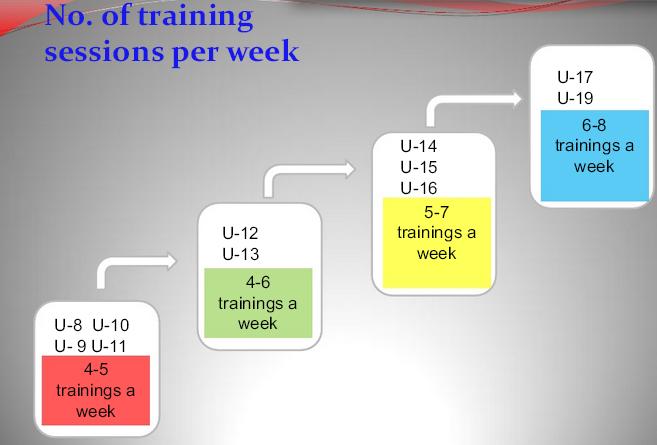 No. of training sessions per week

U-8 U-10
U- 9 U-11
4-5 trainings a week

U-12
U-13
4-6 trainings a week

U-14
U-15
U-16
5-7 trainings a week

U-17
U-19
6-8 trainings a week